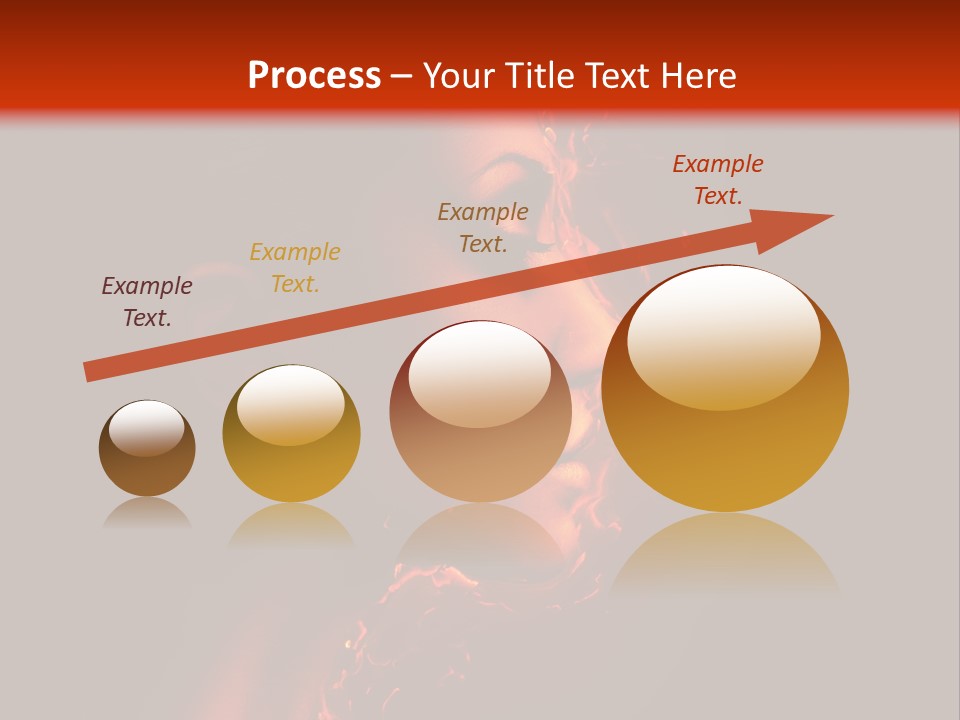 Process – Your Title Text Here

Example Text.

Example Text.

Example Text.

Example Text.